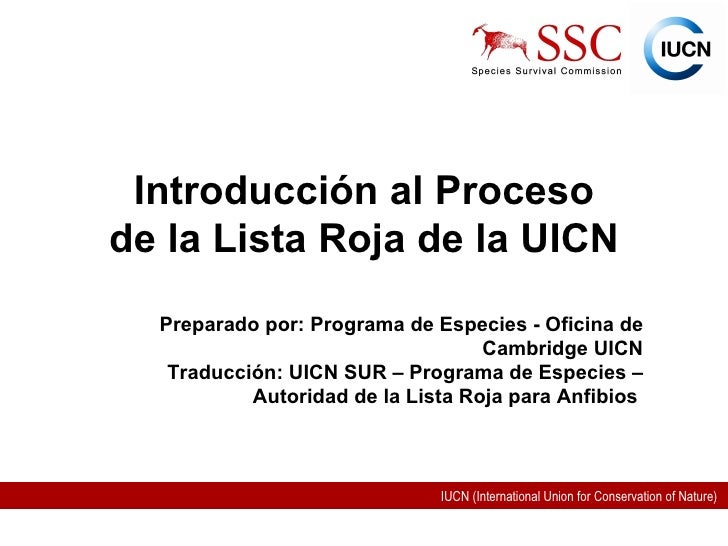 SSC
Species Survival Commission

IUCN

Introducción al Proceso de la Lista Roja de la UICN

Preparado por: Programa de Especies - Oficina de Cambridge UICN
Traducción: UICN SUR – Programa de Especies – Autoridad de la Lista Roja para Anfibios

IUCN (International Union for Conservation of Nature)